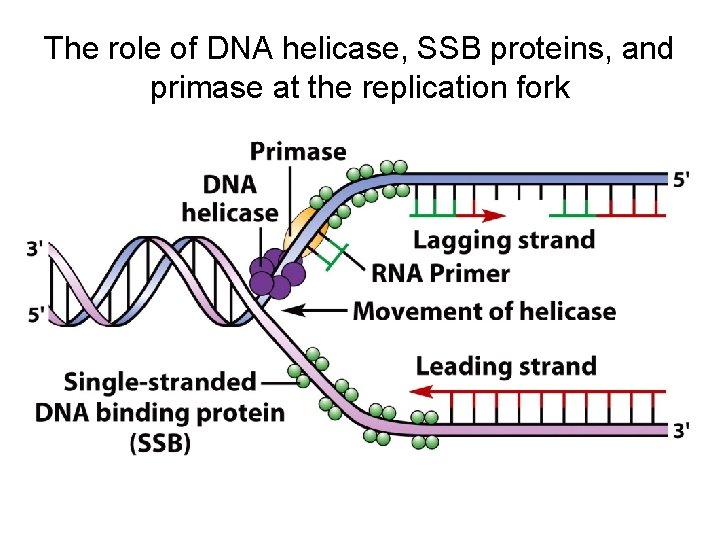 The role of DNA helicase, SSB proteins, and primase at the replication fork

Primase

DNA helicase

5'

3'

Lagging strand

RNA Primer

5'

Movement of helicase

Leading strand

Single-stranded DNA binding protein (SSB)

3'